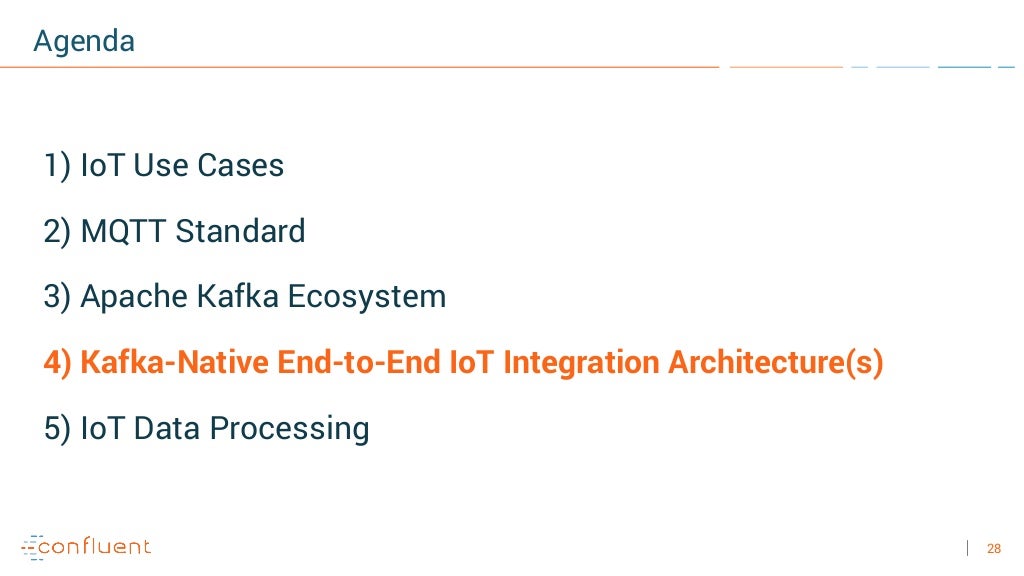 Agenda

1) IoT Use Cases

2) MQTT Standard

3) Apache Kafka Ecosystem

4) Kafka-Native End-to-End IoT Integration Architecture(s)

5) IoT Data Processing

confluent

28